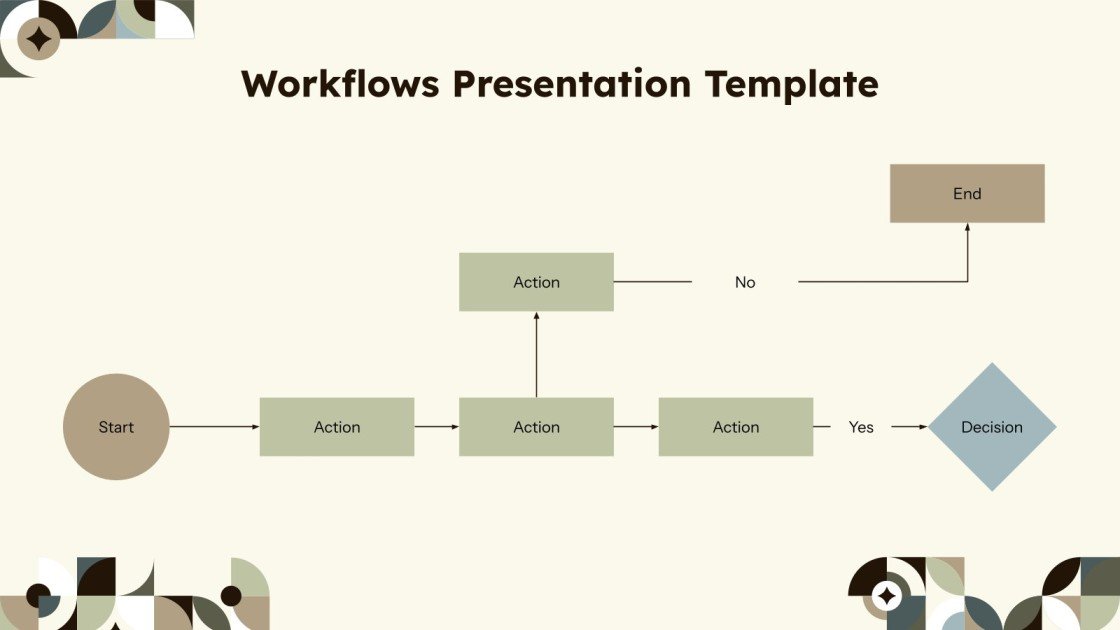 Workflows Presentation Template

End

Action

No

Start

Action

Action

Action

Yes

Decision